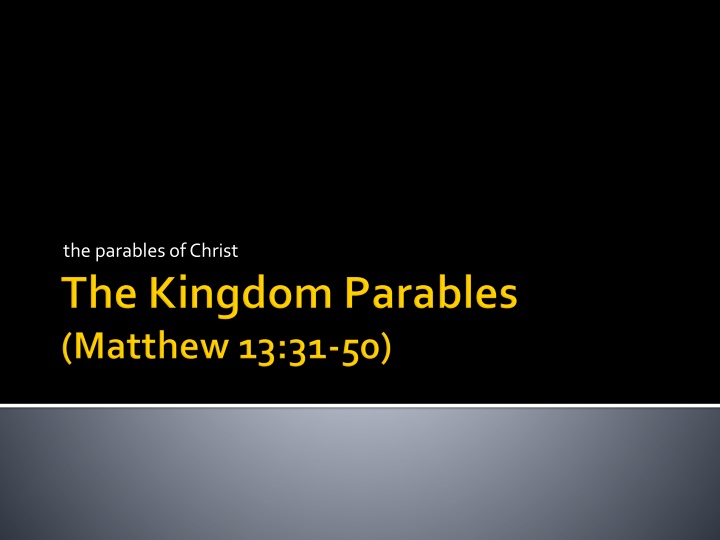 the parables of Christ

The Kingdom Parables
(Matthew 13:31-50)